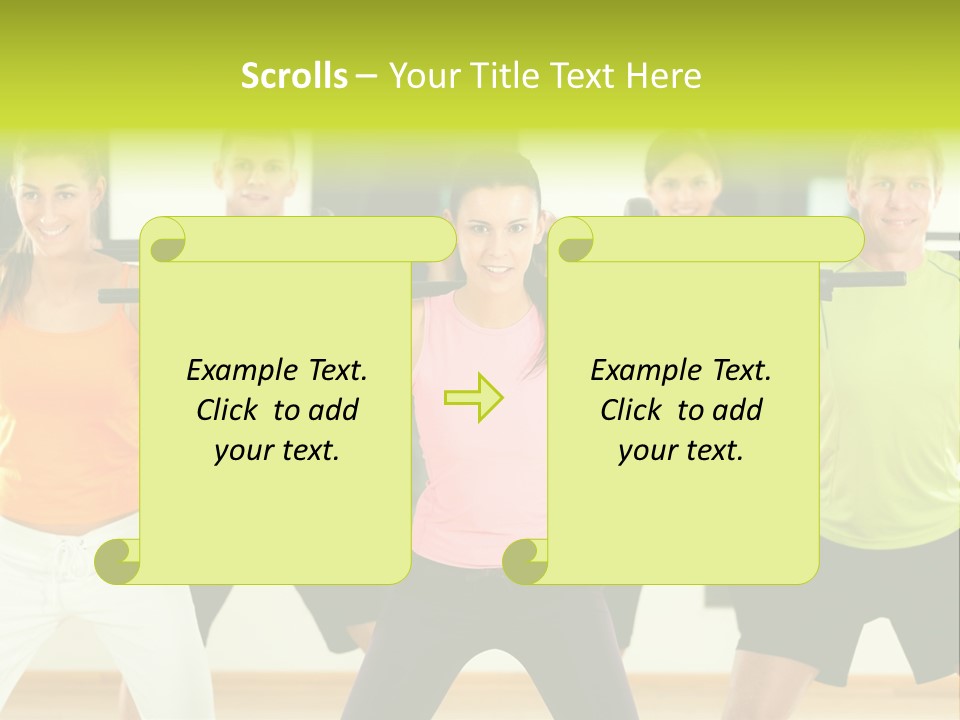 Scrolls – Your Title Text Here

Example Text.
Click to add
your text.

Example Text.
Click to add
your text.